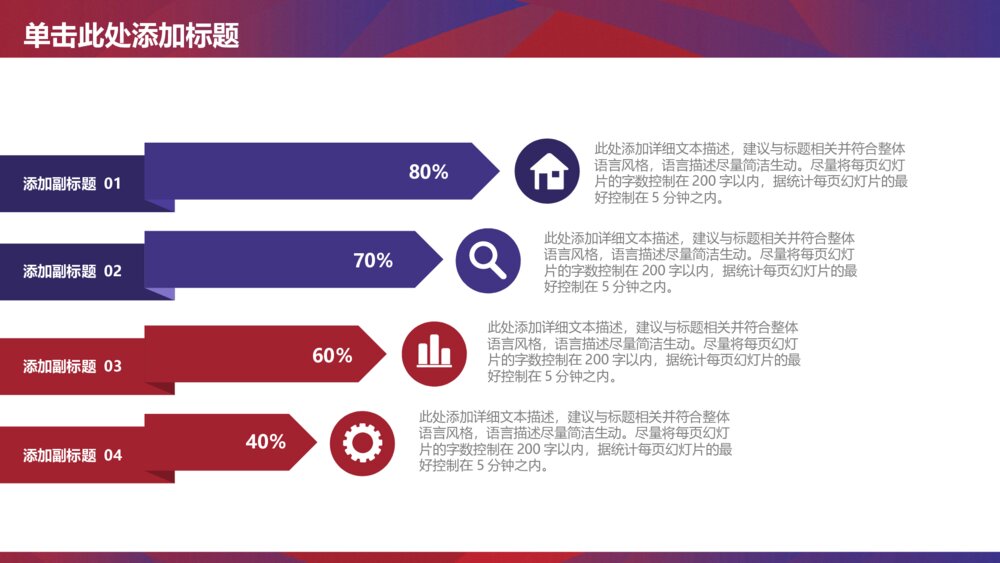 单击此处添加标题

添加副标题 01

80%

此处添加详细文本描述，建议与标题相关并符合整体语言风格，语言描述尽量简洁生动。尽量将每页幻灯片的字数控制在 200 字以内，据统计每页幻灯片的最好控制在 5 分钟之内。

添加副标题 02

70%

此处添加详细文本描述，建议与标题相关并符合整体语言风格，语言描述尽量简洁生动。尽量将每页幻灯片的字数控制在 200 字以内，据统计每页幻灯片的最好控制在 5 分钟之内。

添加副标题 03

60%

此处添加详细文本描述，建议与标题相关并符合整体语言风格，语言描述尽量简洁生动。尽量将每页幻灯片的字数控制在 200 字以内，据统计每页幻灯片的最好控制在 5 分钟之内。

添加副标题 04

40%

此处添加详细文本描述，建议与标题相关并符合整体语言风格，语言描述尽量简洁生动。尽量将每页幻灯片的字数控制在 200 字以内，据统计每页幻灯片的最好控制在 5 分钟之内。